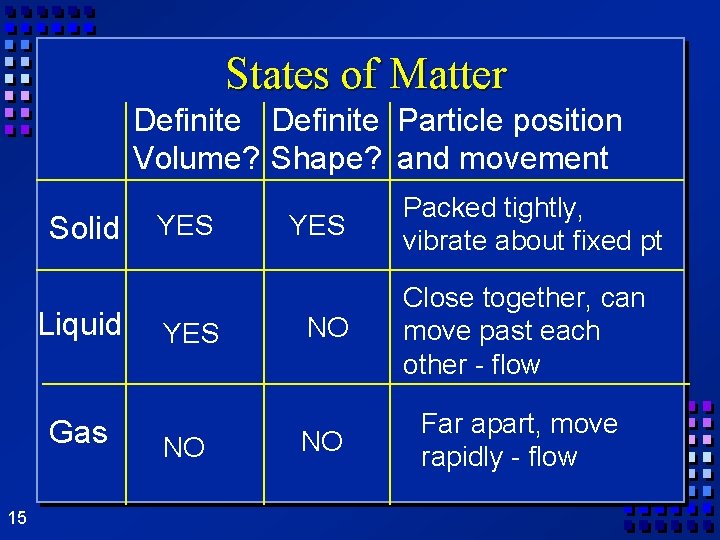 States of Matter

| | Definite Volume? | Definite Shape? | Particle position and movement |
|---|---|---|---|
| Solid | YES | YES | Packed tightly, vibrate about fixed pt |
| Liquid | YES | NO | Close together, can move past each other - flow |
| Gas | NO | NO | Far apart, move rapidly - flow |

15